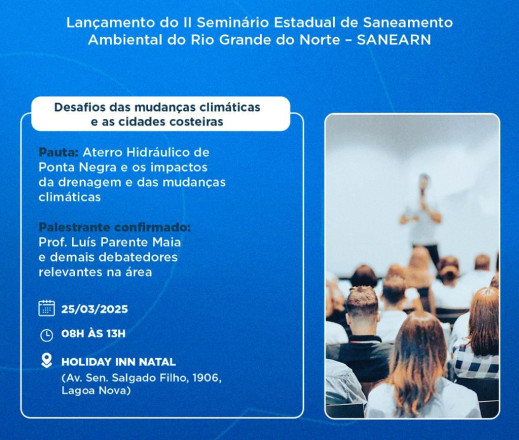 Lançamento do II Seminário Estadual de Saneamento Ambiental do Rio Grande do Norte – SANEARN

Desafios das mudanças climáticas e as cidades costeiras

Pauta: Aterro Hidráulico de Ponta Negra e os impactos da drenagem e das mudanças climáticas

Palestrante confirmado:
Prof. Luís Parente Maia e demais debatedores relevantes na área

25/03/2025

08H ÀS 13H

HOLIDAY INN NATAL
(Av. Sen. Salgado Filho, 1906, Lagoa Nova)